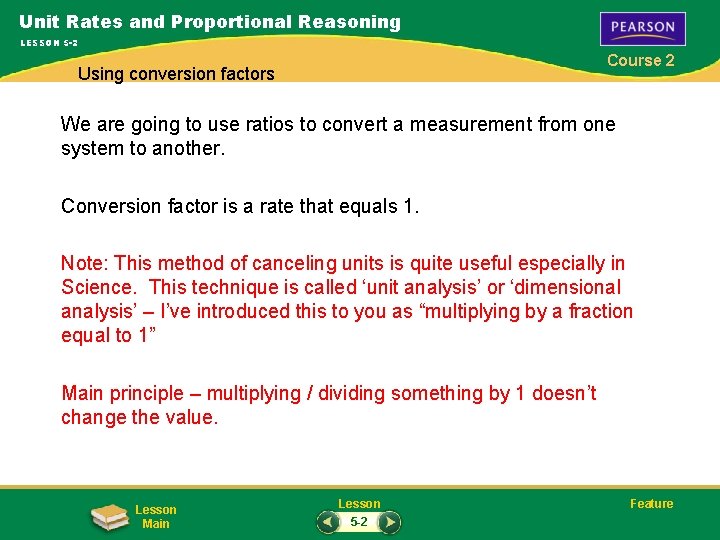 Unit Rates and Proportional Reasoning
LESSON 5-2

PEARSON

Course 2

Using conversion factors

We are going to use ratios to convert a measurement from one system to another.

Conversion factor is a rate that equals 1.

Note: This method of canceling units is quite useful especially in Science. This technique is called ‘unit analysis’ or ‘dimensional analysis’ – I’ve introduced this to you as “multiplying by a fraction equal to 1”

Main principle – multiplying / dividing something by 1 doesn’t change the value.

Lesson Main

Lesson
5-2

Feature